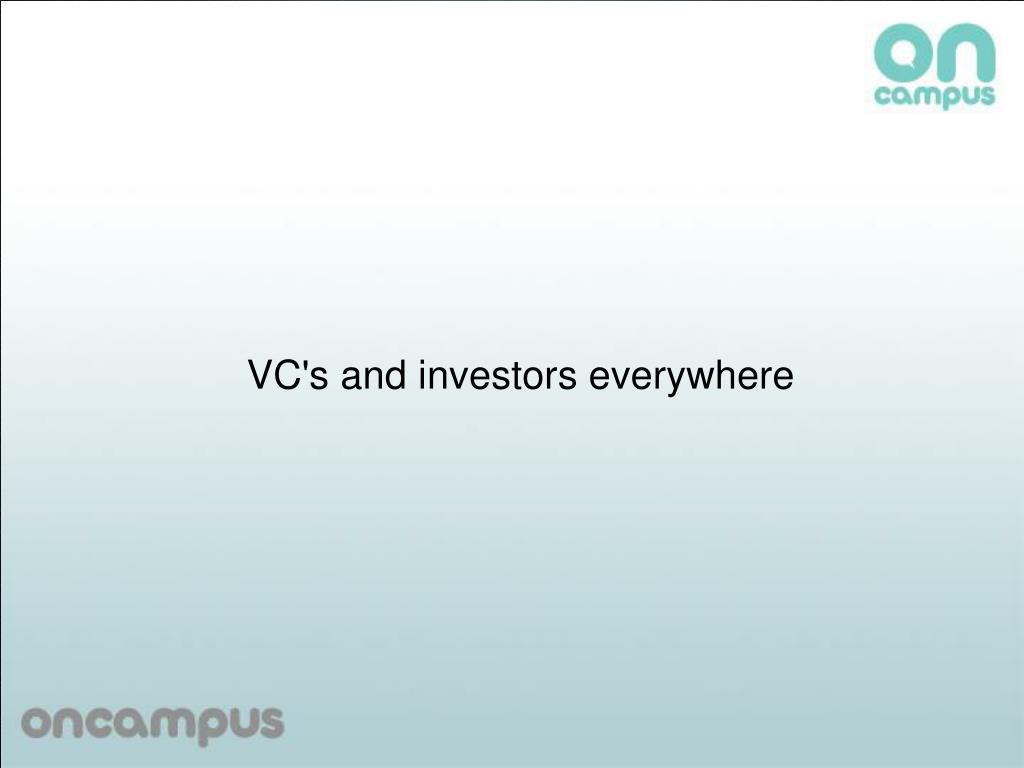 on
campus

VC's and investors everywhere

oncampus